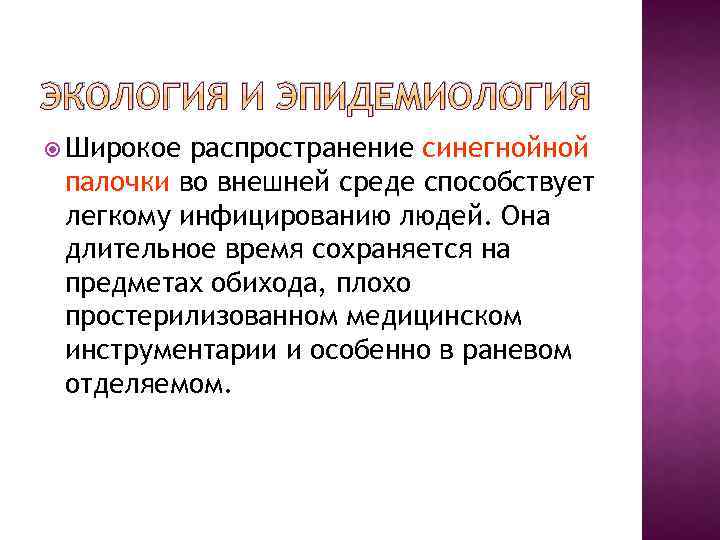 ЭКОЛОГИЯ И ЭПИДЕМИОЛОГИЯ

Широкое распространение синегнойной палочки во внешней среде способствует легкому инфицированию людей. Она длительное время сохраняется на предметах обихода, плохо простерилизованном медицинском инструментарии и особенно в раневом отделяемом.